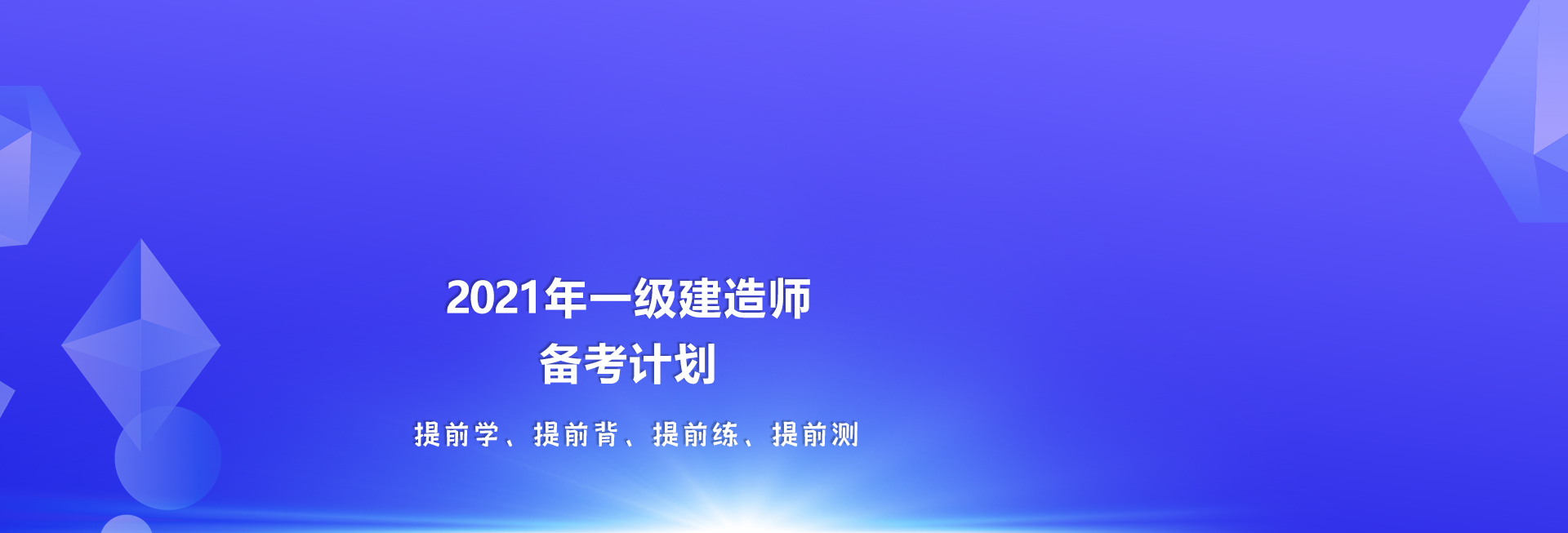 2021年一级建造师
备考计划

提前学、提前背、提前练、提前测